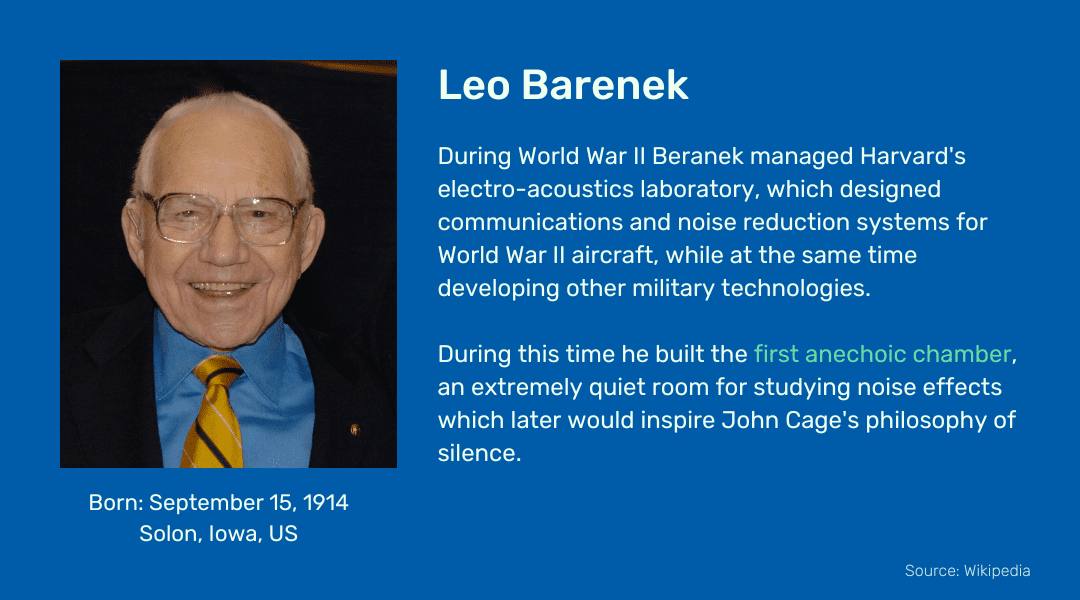 Leo Barenek

During World War II Beranek managed Harvard's electro-acoustics laboratory, which designed communications and noise reduction systems for World War II aircraft, while at the same time developing other military technologies.

During this time he built the first anechoic chamber, an extremely quiet room for studying noise effects which later would inspire John Cage's philosophy of silence.

Born: September 15, 1914
Solon, Iowa, US

Source: Wikipedia